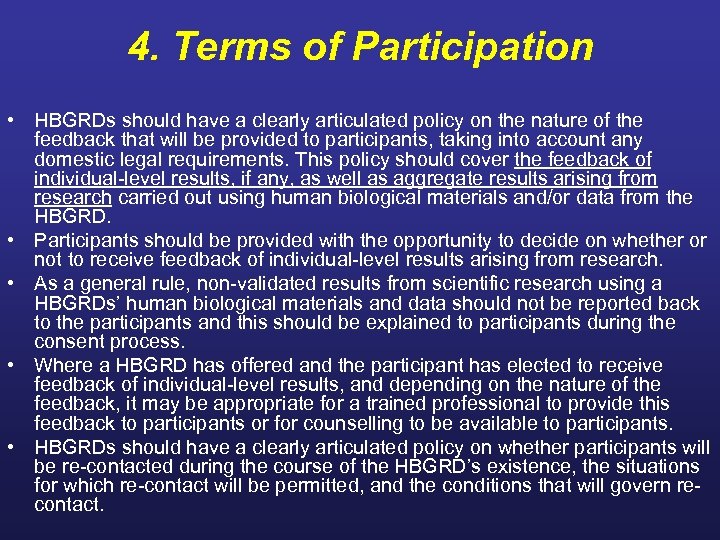 4. Terms of Participation

• HBGRDs should have a clearly articulated policy on the nature of the feedback that will be provided to participants, taking into account any domestic legal requirements. This policy should cover the feedback of individual-level results, if any, as well as aggregate results arising from research carried out using human biological materials and/or data from the HBGRD.

• Participants should be provided with the opportunity to decide on whether or not to receive feedback of individual-level results arising from research.

• As a general rule, non-validated results from scientific research using a HBGRDs' human biological materials and data should not be reported back to the participants and this should be explained to participants during the consent process.

• Where a HBGRD has offered and the participant has elected to receive feedback of individual-level results, and depending on the nature of the feedback, it may be appropriate for a trained professional to provide this feedback to participants or for counselling to be available to participants.

• HBGRDs should have a clearly articulated policy on whether participants will be re-contacted during the course of the HBGRD's existence, the situations for which re-contact will be permitted, and the conditions that will govern re-contact.